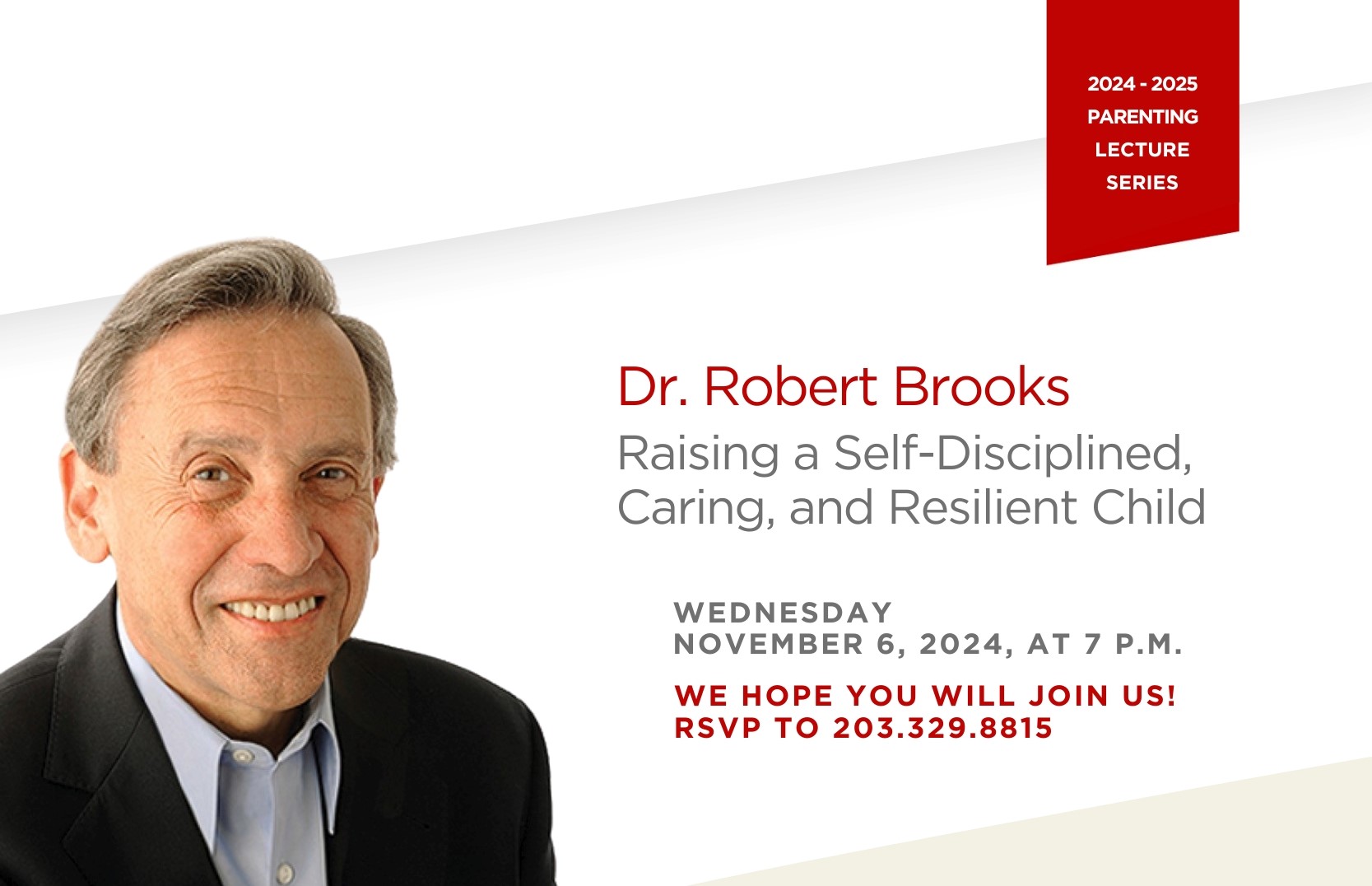 2024 - 2025
PARENTING
LECTURE
SERIES

Dr. Robert Brooks
Raising a Self-Disciplined, Caring, and Resilient Child

WEDNESDAY
NOVEMBER 6, 2024, AT 7 P.M.

WE HOPE YOU WILL JOIN US!
RSVP TO 203.329.8815